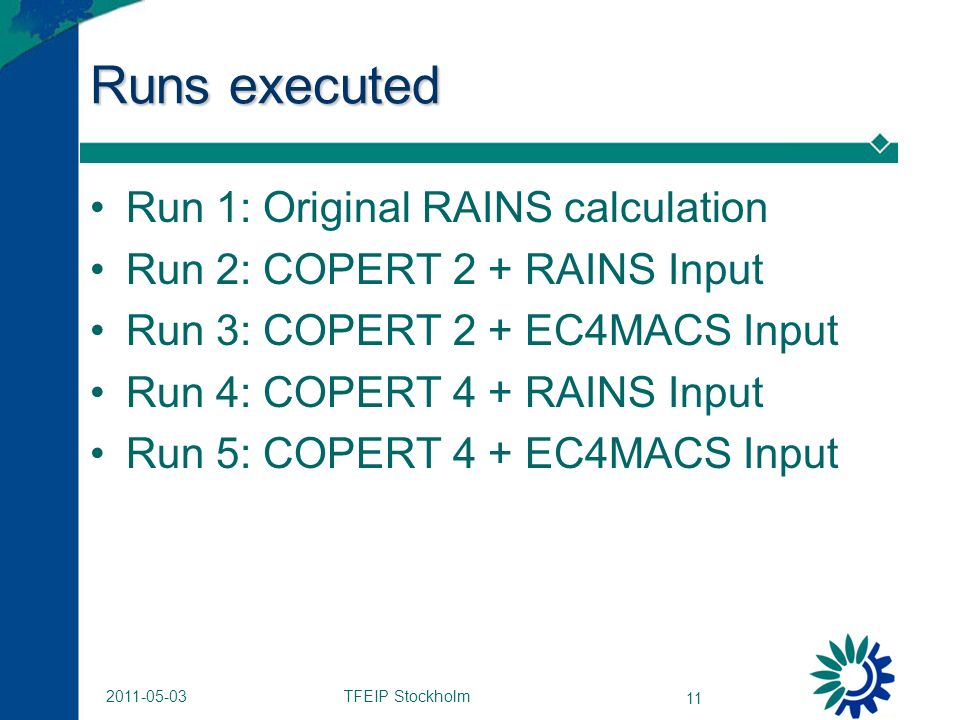 Runs executed

• Run 1: Original RAINS calculation
• Run 2: COPERT 2 + RAINS Input
• Run 3: COPERT 2 + EC4MACS Input
• Run 4: COPERT 4 + RAINS Input
• Run 5: COPERT 4 + EC4MACS Input

2011-05-03 TFEIP Stockholm 11